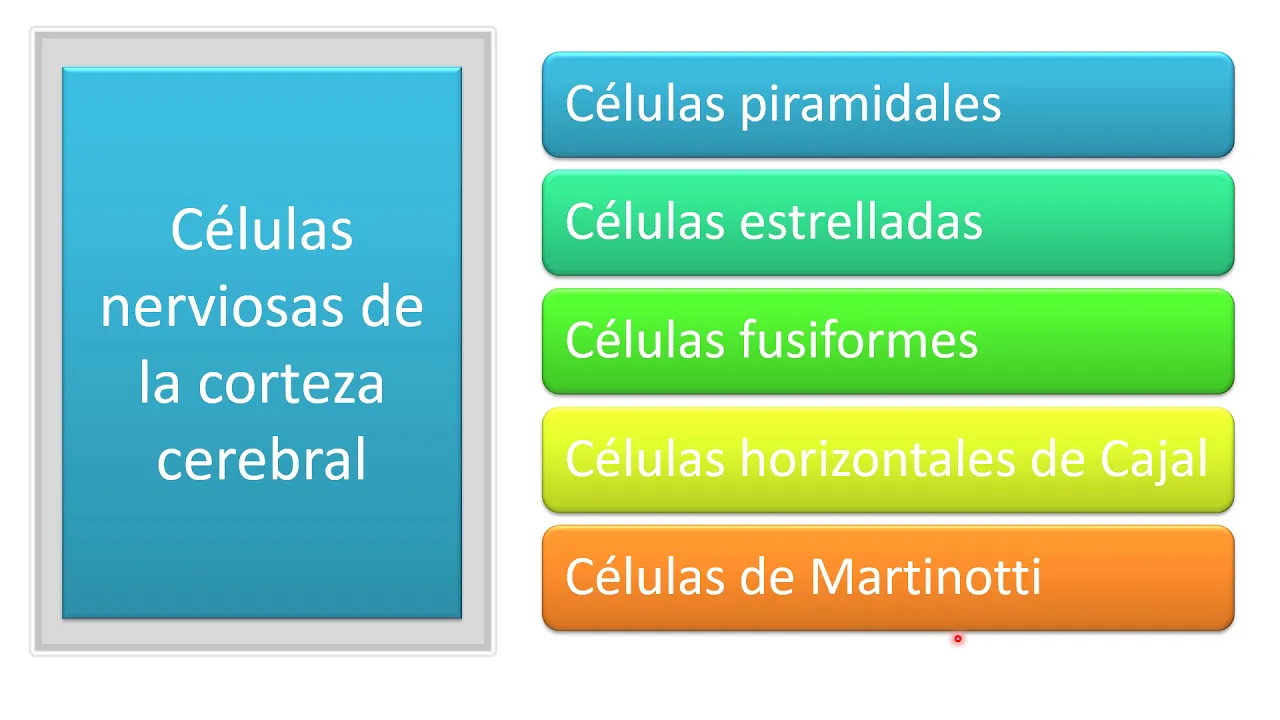 Células nerviosas de la corteza cerebral

Células piramidales

Células estrelladas

Células fusiformes

Células horizontales de Cajal

Células de Martinotti